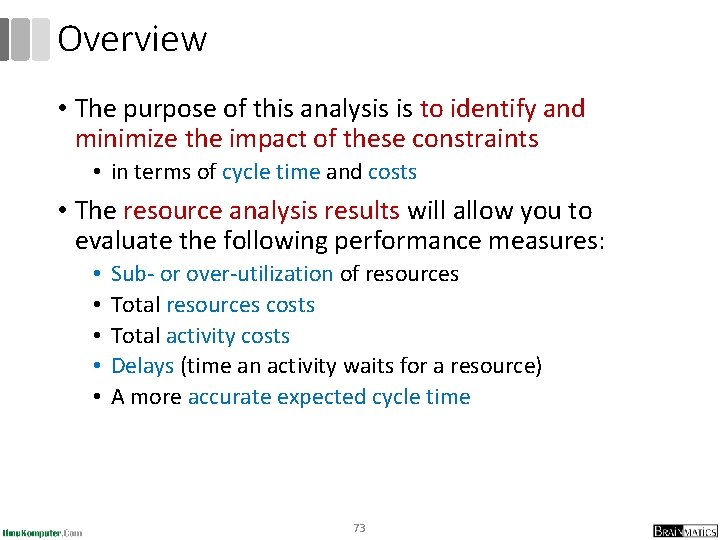 Overview

• The purpose of this analysis is to identify and minimize the impact of these constraints
  • in terms of cycle time and costs

• The resource analysis results will allow you to evaluate the following performance measures:
  • Sub- or over-utilization of resources
  • Total resources costs
  • Total activity costs
  • Delays (time an activity waits for a resource)
  • A more accurate expected cycle time

IlmuKomputer.Com

73

BRAINMATICS